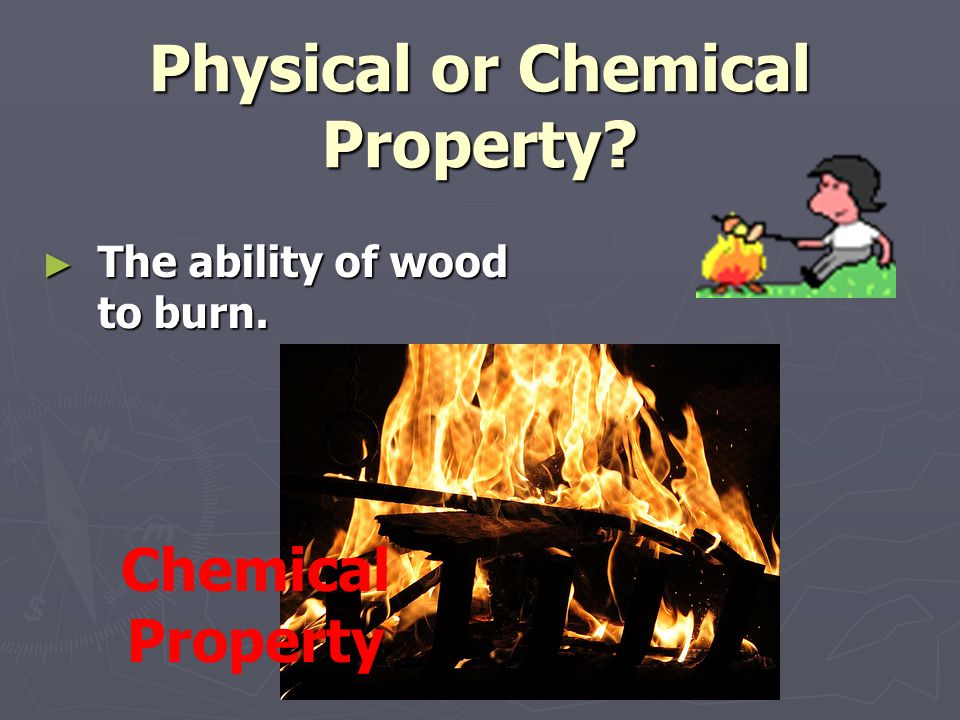 Physical or Chemical Property?

► The ability of wood to burn.

Chemical Property